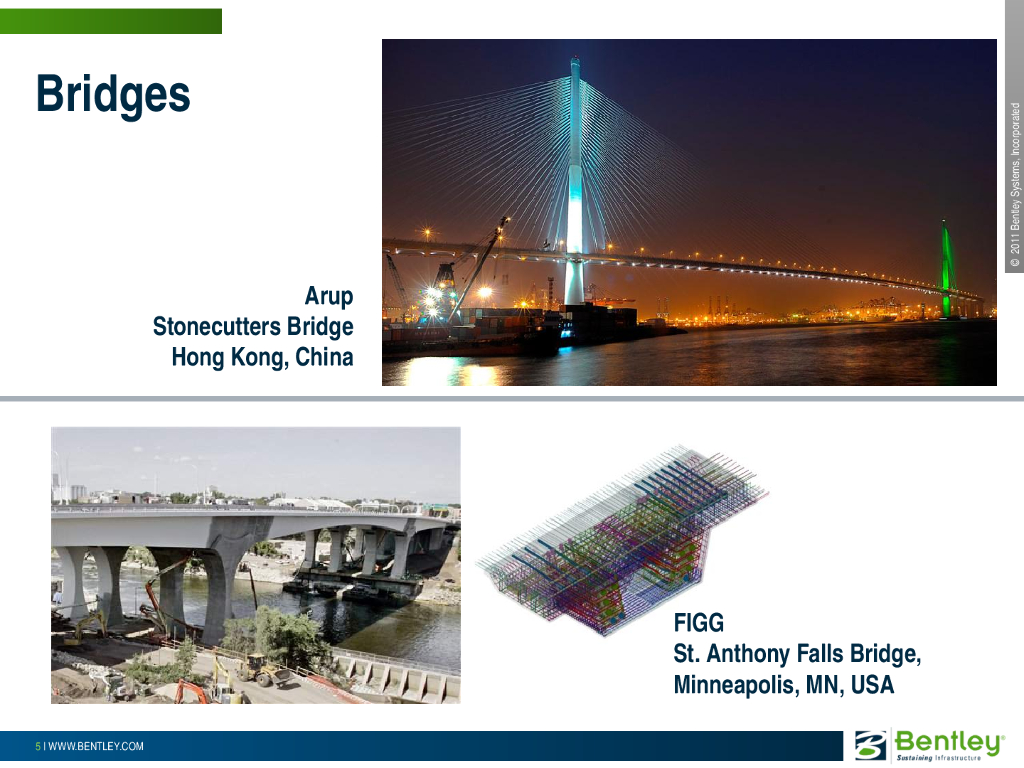 Bridges

© 2011 Bentley Systems, Incorporated

Arup
Stonecutters Bridge
Hong Kong, China

FIGG
St. Anthony Falls Bridge,
Minneapolis, MN, USA

5 | WWW.BENTLEY.COM

Bentley®
Sustaining Infrastructure